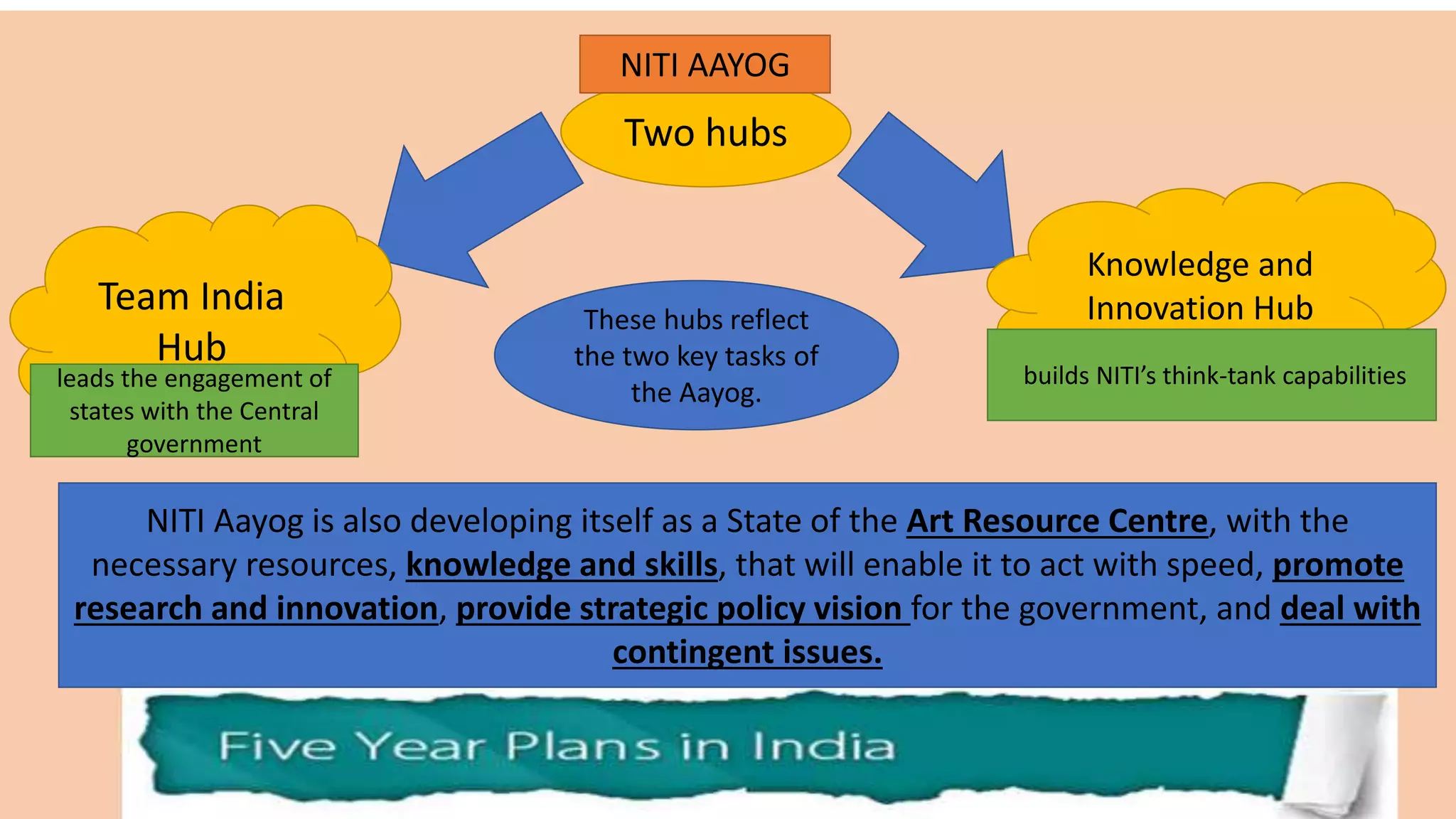 NITI AAYOG

Two hubs

Team India Hub

leads the engagement of states with the Central government

These hubs reflect the two key tasks of the Aayog.

Knowledge and Innovation Hub

builds NITI's think-tank capabilities

NITI Aayog is also developing itself as a State of the Art Resource Centre, with the necessary resources, knowledge and skills, that will enable it to act with speed, promote research and innovation, provide strategic policy vision for the government, and deal with contingent issues.

Five Year Plans in India